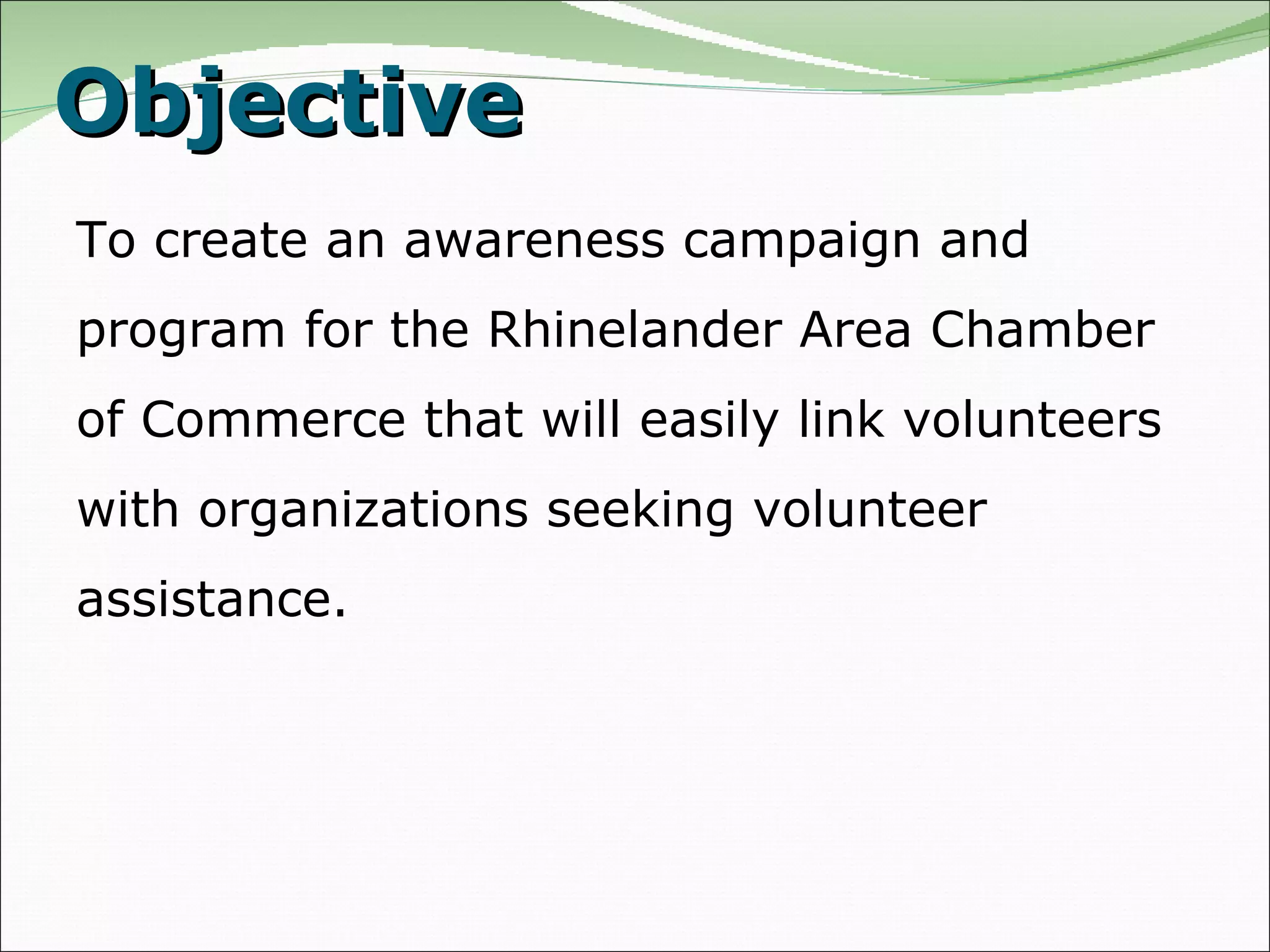 Objective

To create an awareness campaign and program for the Rhinelander Area Chamber of Commerce that will easily link volunteers with organizations seeking volunteer assistance.